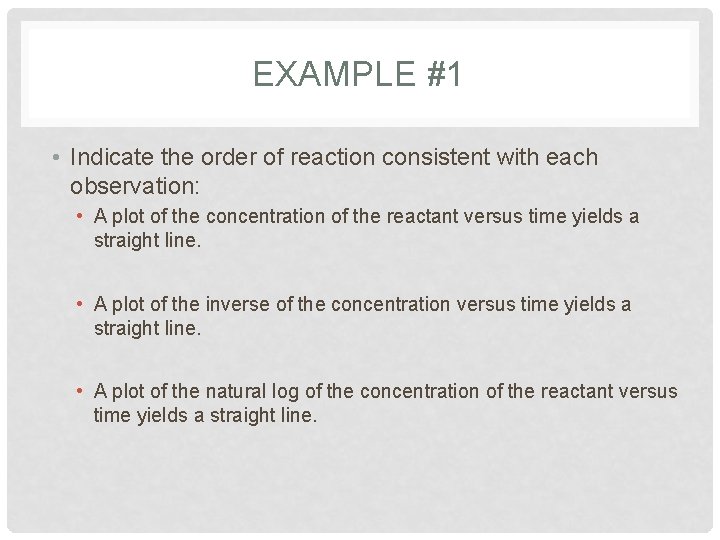 EXAMPLE #1

• Indicate the order of reaction consistent with each observation:

• A plot of the concentration of the reactant versus time yields a straight line.

• A plot of the inverse of the concentration versus time yields a straight line.

• A plot of the natural log of the concentration of the reactant versus time yields a straight line.